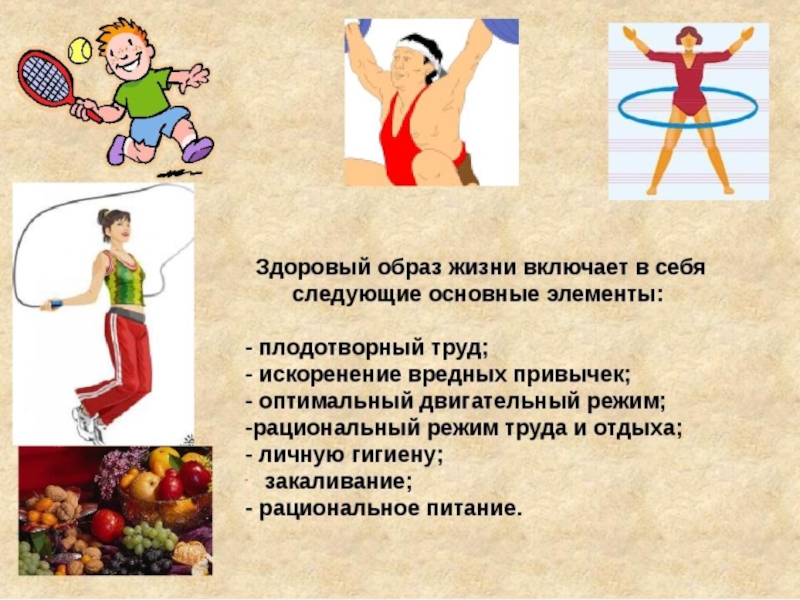 Здоровый образ жизни включает в себя следующие основные элементы:

- плодотворный труд;
- искоренение вредных привычек;
- оптимальный двигательный режим;
-рациональный режим труда и отдыха;
- личную гигиену;
· закаливание;
- рациональное питание.